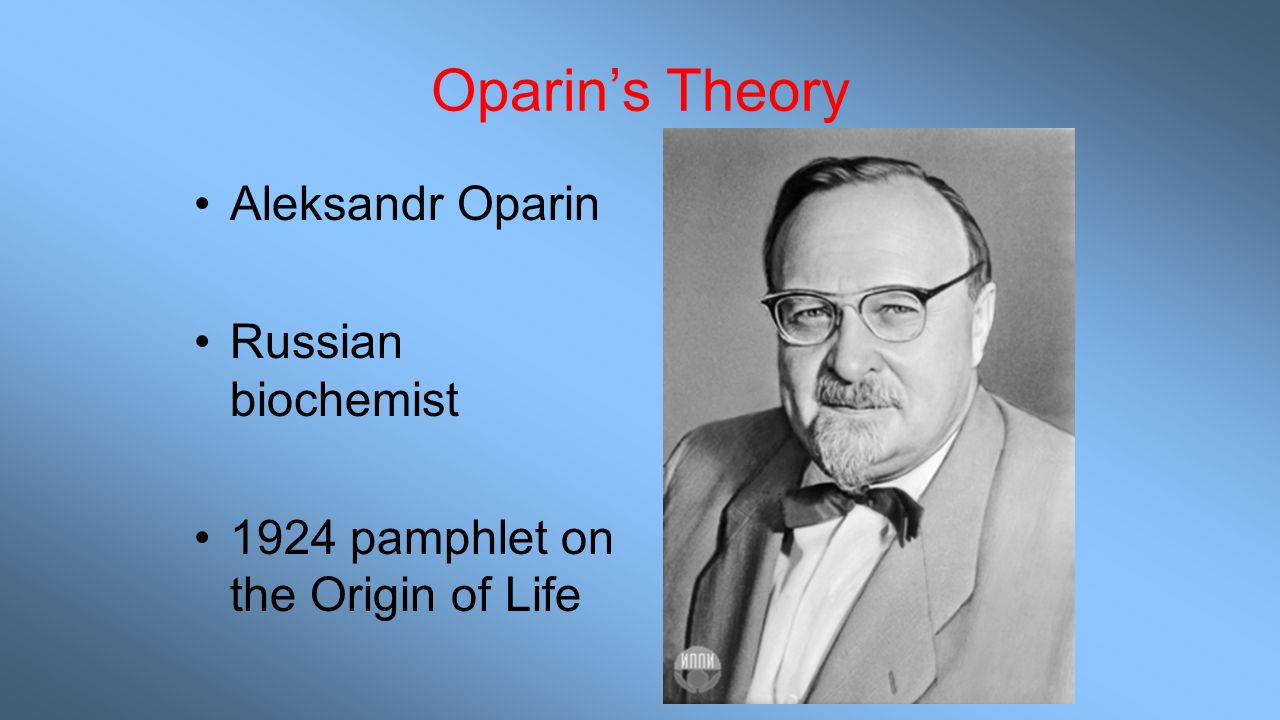 Oparin's Theory

• Aleksandr Oparin

• Russian biochemist

• 1924 pamphlet on the Origin of Life

ИППИ